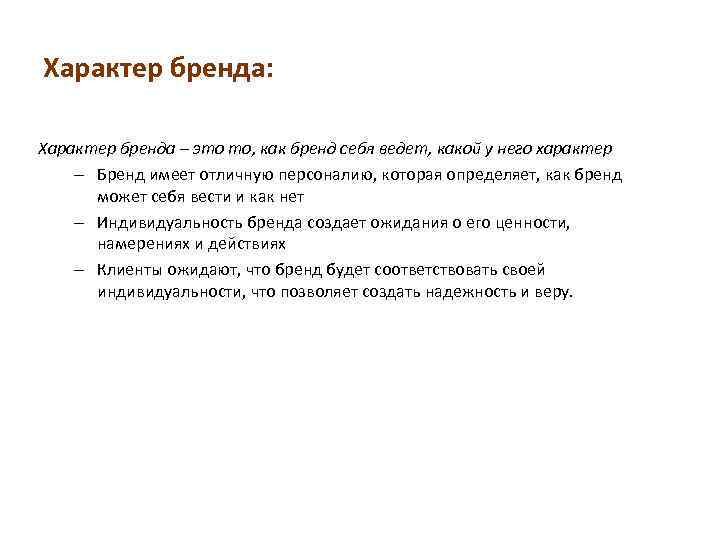 Характер бренда:

Характер бренда – это то, как бренд себя ведет, какой у него характер

– Бренд имеет отличную персоналию, которая определяет, как бренд может себя вести и как нет

– Индивидуальность бренда создает ожидания о его ценности, намерениях и действиях

– Клиенты ожидают, что бренд будет соответствовать своей индивидуальности, что позволяет создать надежность и веру.